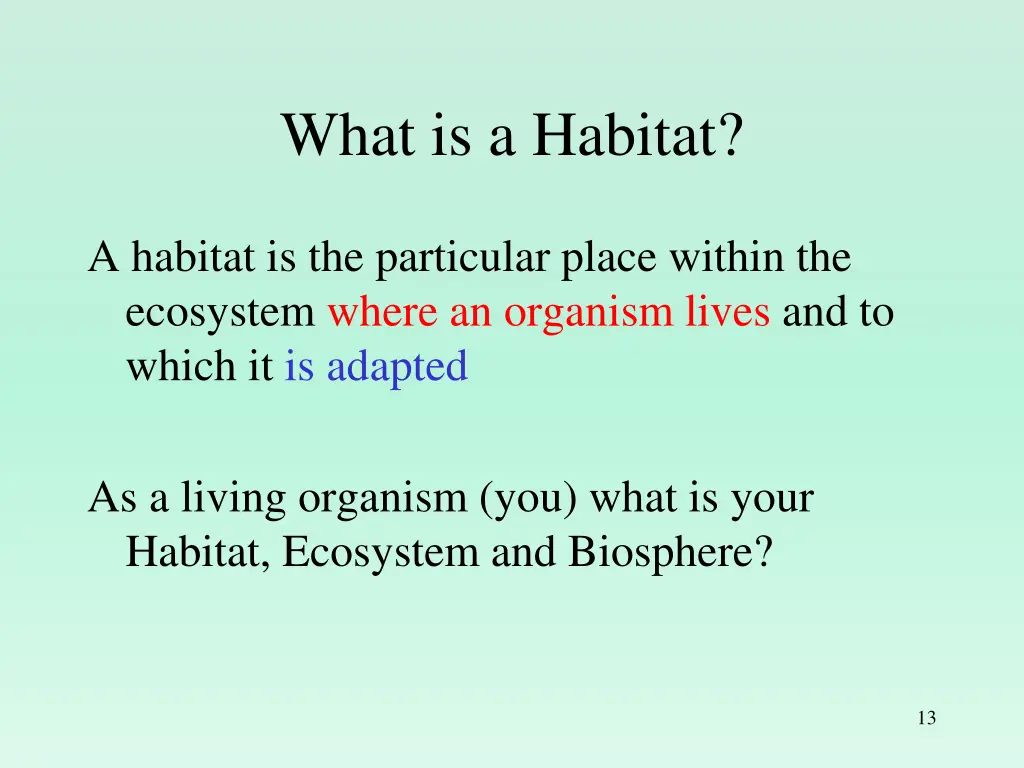 What is a Habitat?

A habitat is the particular place within the ecosystem where an organism lives and to which it is adapted

As a living organism (you) what is your Habitat, Ecosystem and Biosphere?

13